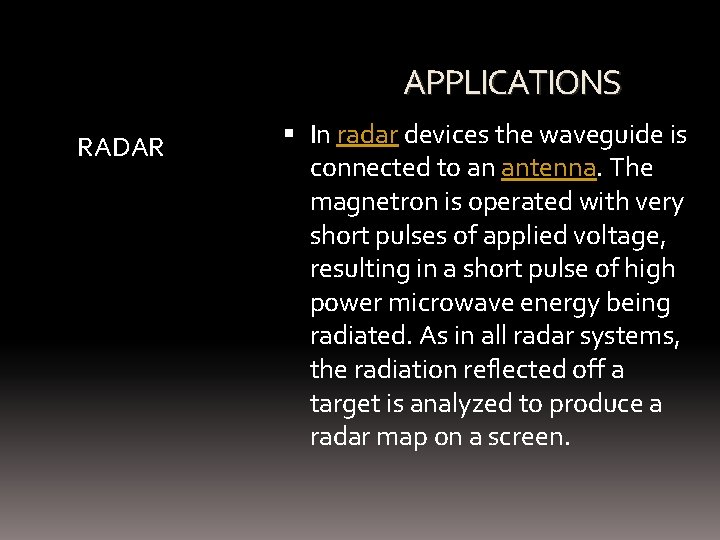 APPLICATIONS

RADAR

▪ In radar devices the waveguide is connected to an antenna. The magnetron is operated with very short pulses of applied voltage, resulting in a short pulse of high power microwave energy being radiated. As in all radar systems, the radiation reflected off a target is analyzed to produce a radar map on a screen.